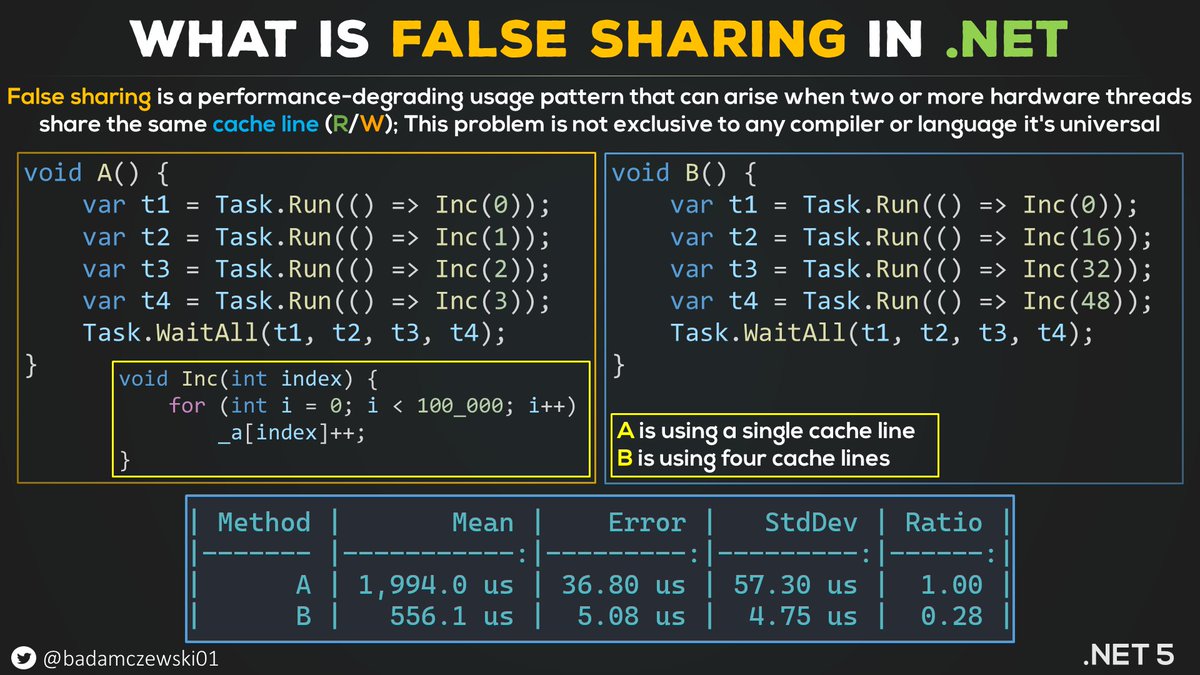 WHAT IS FALSE SHARING IN .NET

False sharing is a performance-degrading usage pattern that can arise when two or more hardware threads share the same cache line (R/W); This problem is not exclusive to any compiler or language it's universal

void A() {
    var t1 = Task.Run(() => Inc(0));
    var t2 = Task.Run(() => Inc(1));
    var t3 = Task.Run(() => Inc(2));
    var t4 = Task.Run(() => Inc(3));
    Task.WaitAll(t1, t2, t3, t4);
}

void Inc(int index) {
    for (int i = 0; i < 100_000; i++)
        _a[index]++;
}

void B() {
    var t1 = Task.Run(() => Inc(0));
    var t2 = Task.Run(() => Inc(16));
    var t3 = Task.Run(() => Inc(32));
    var t4 = Task.Run(() => Inc(48));
    Task.WaitAll(t1, t2, t3, t4);
}

A is using a single cache line
B is using four cache lines

| Method | Mean | Error | StdDev | Ratio |
|-------|-----------:|---------:|---------:|------:|
| A | 1,994.0 us | 36.80 us | 57.30 us | 1.00 |
| B | 556.1 us | 5.08 us | 4.75 us | 0.28 |

@badamczewski01

.NET 5